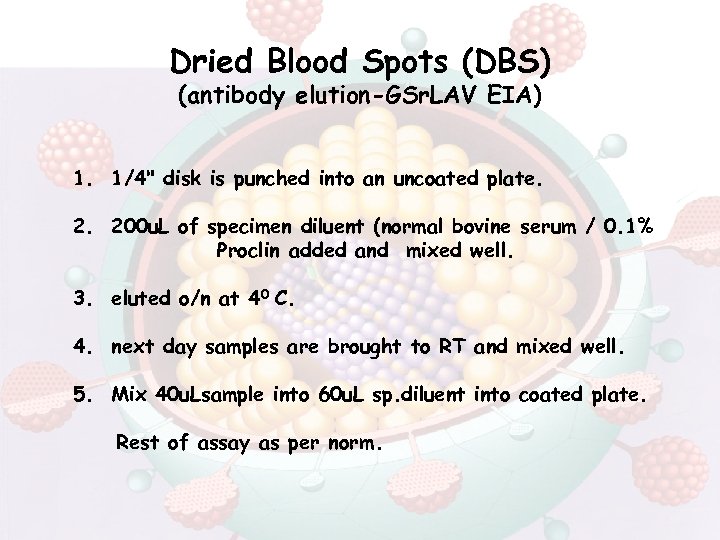 Dried Blood Spots (DBS)
(antibody elution-GSrLAV EIA)

1. 1/4" disk is punched into an uncoated plate.

2. 200uL of specimen diluent (normal bovine serum / 0.1% Proclin added and mixed well.

3. eluted o/n at $4^0$ C.

4. next day samples are brought to RT and mixed well.

5. Mix 40uLsample into 60uL sp.diluent into coated plate.

Rest of assay as per norm.